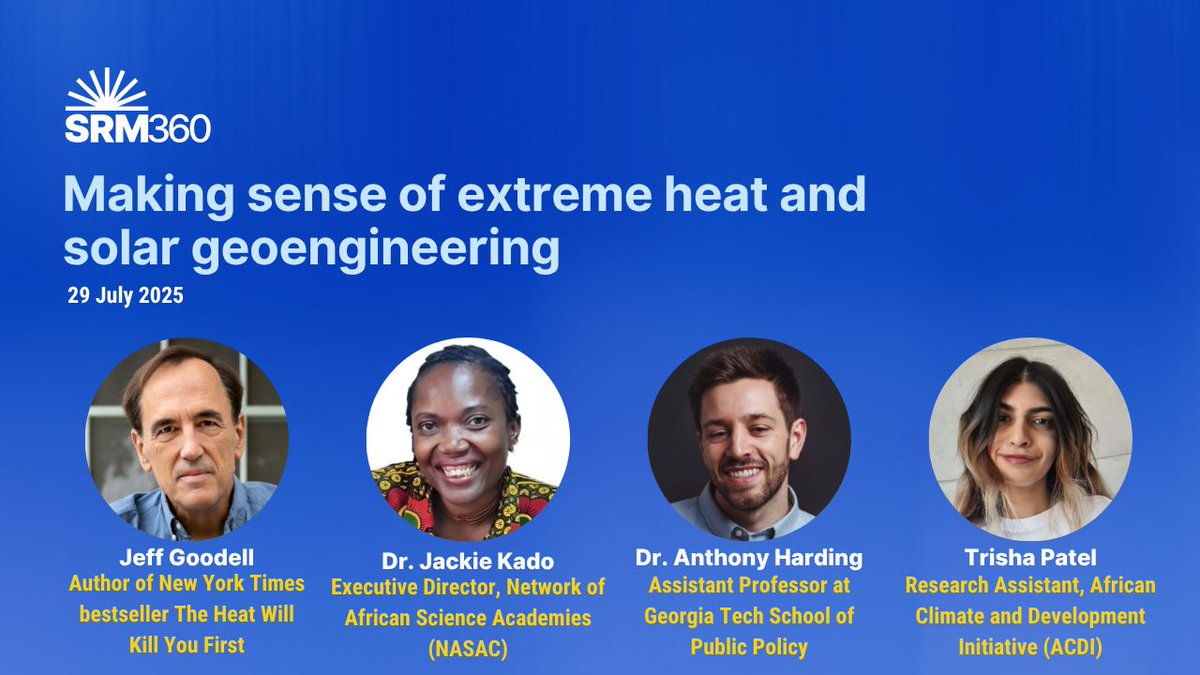 SRM360

Making sense of extreme heat and solar geoengineering

29 July 2025

Jeff Goodell
Author of New York Times bestseller The Heat Will Kill You First

Dr. Jackie Kado
Executive Director, Network of African Science Academies (NASAC)

Dr. Anthony Harding
Assistant Professor at Georgia Tech School of Public Policy

Trisha Patel
Research Assistant, African Climate and Development Initiative (ACDI)